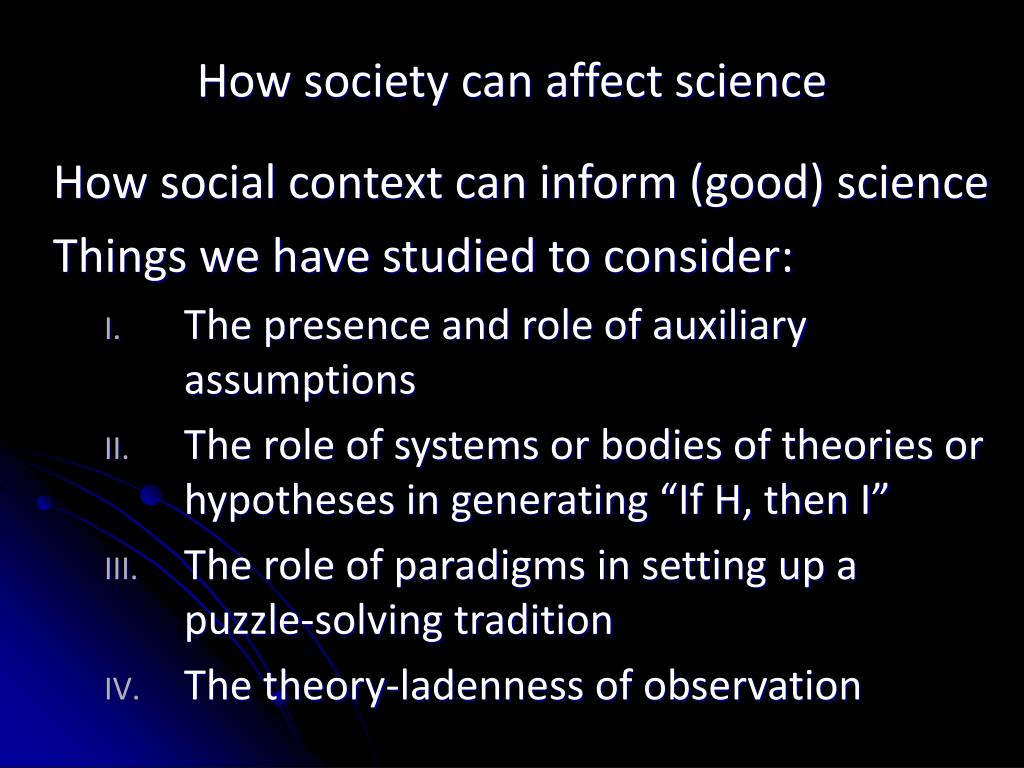 How society can affect science

How social context can inform (good) science

Things we have studied to consider:

I. The presence and role of auxiliary assumptions

II. The role of systems or bodies of theories or hypotheses in generating “If H, then I”

III. The role of paradigms in setting up a puzzle-solving tradition

IV. The theory-ladenness of observation